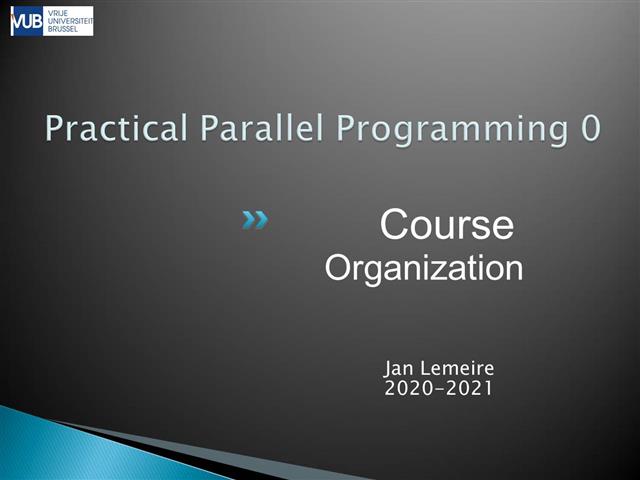 VUB VRIJE UNIVERSITEIT BRUSSEL

Practical Parallel Programming 0

Course Organization

Jan Lemeire
2020-2021